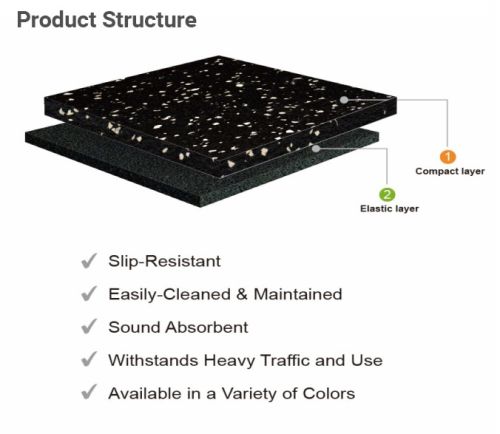 Product Structure

1
Compact layer

2
Elastic layer

✓ Slip-Resistant
✓ Easily-Cleaned & Maintained
✓ Sound Absorbent
✓ Withstands Heavy Traffic and Use
✓ Available in a Variety of Colors